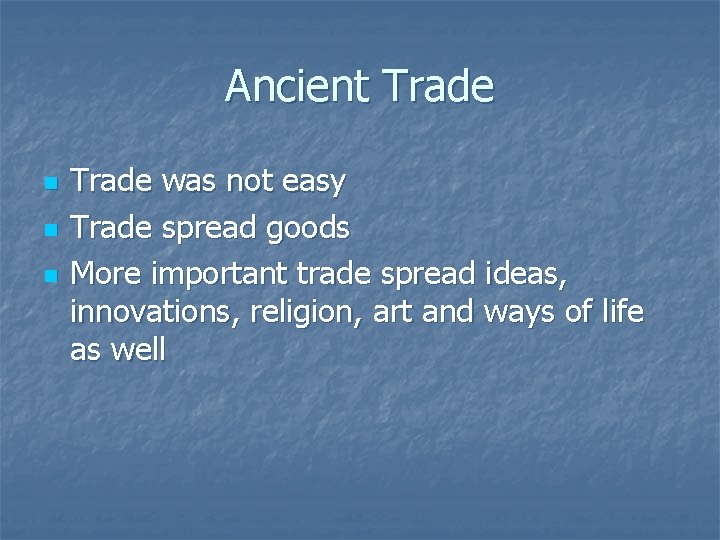 Ancient Trade

- Trade was not easy
- Trade spread goods
- More important trade spread ideas, innovations, religion, art and ways of life as well